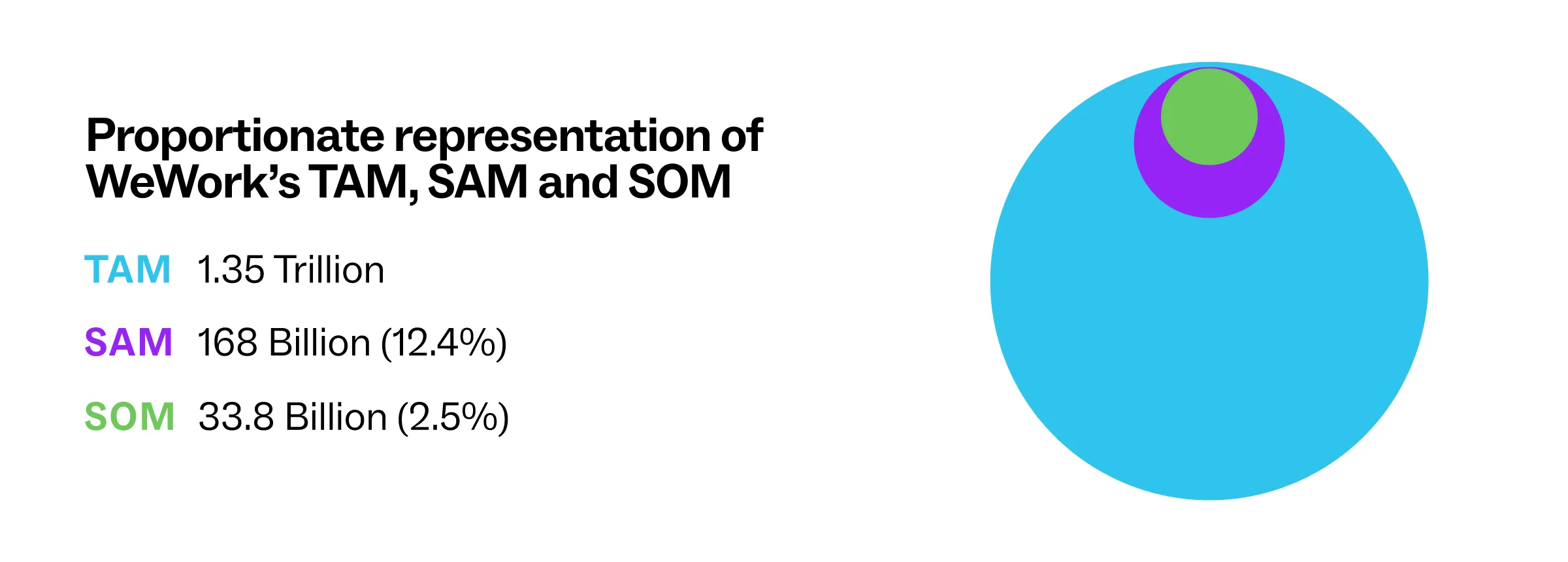 Proportionate representation of WeWork's TAM, SAM and SOM

TAM 1.35 Trillion

SAM 168 Billion (12.4%)

SOM 33.8 Billion (2.5%)